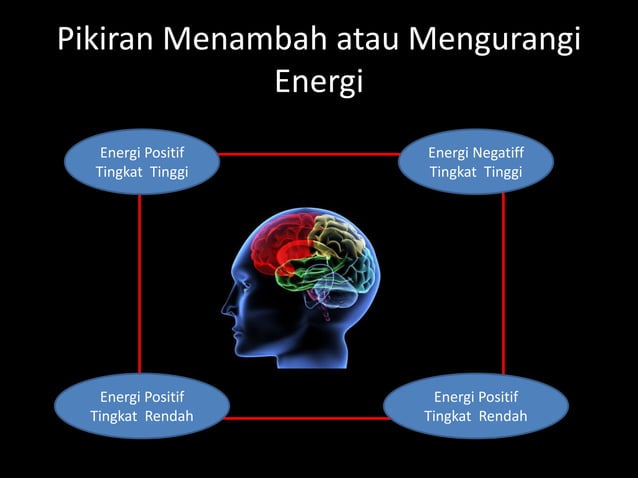 Pikiran Menambah atau Mengurangi Energi

Energi Positif
Tingkat Tinggi

Energi Negatiff
Tingkat Tinggi

Energi Positif
Tingkat Rendah

Energi Positif
Tingkat Rendah